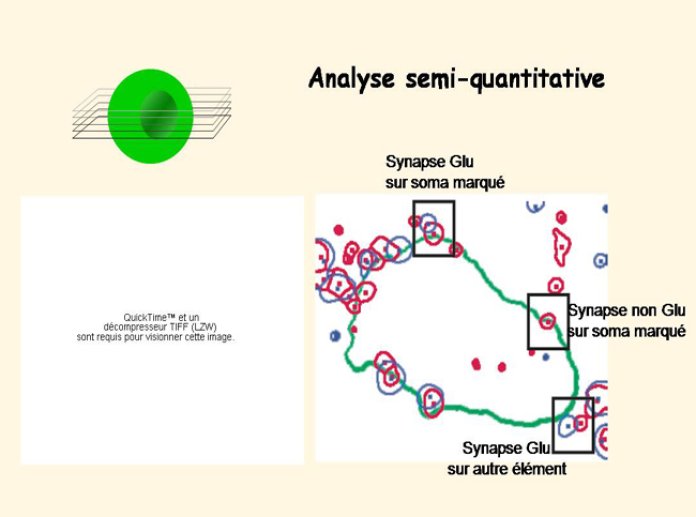 Analyse semi-quantitative

QuickTime™ et un décompresseur TIFF (LZW) sont requis pour visionner cette image.

Synapse Glu sur soma marqué

Synapse non Glu sur soma marqué

Synapse Glu sur autre élément